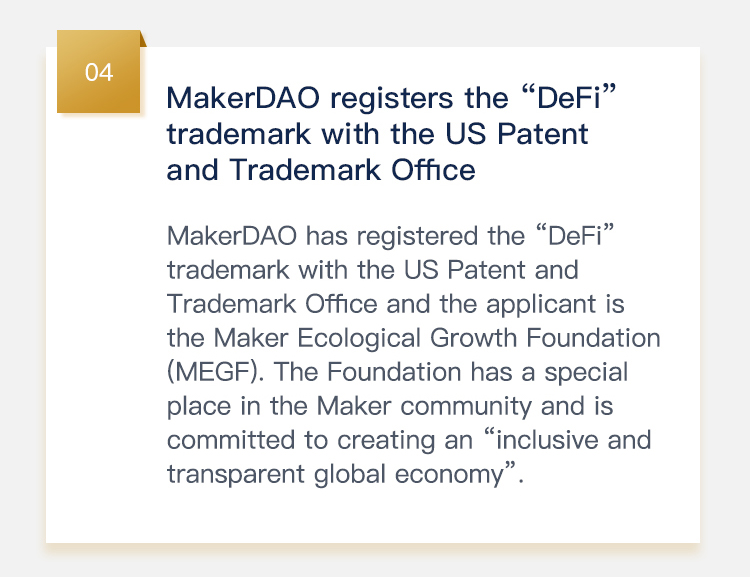 04

MakerDAO registers the “DeFi” trademark with the US Patent and Trademark Office

MakerDAO has registered the “DeFi” trademark with the US Patent and Trademark Office and the applicant is the Maker Ecological Growth Foundation (MEGF). The Foundation has a special place in the Maker community and is committed to creating an “inclusive and transparent global economy”.